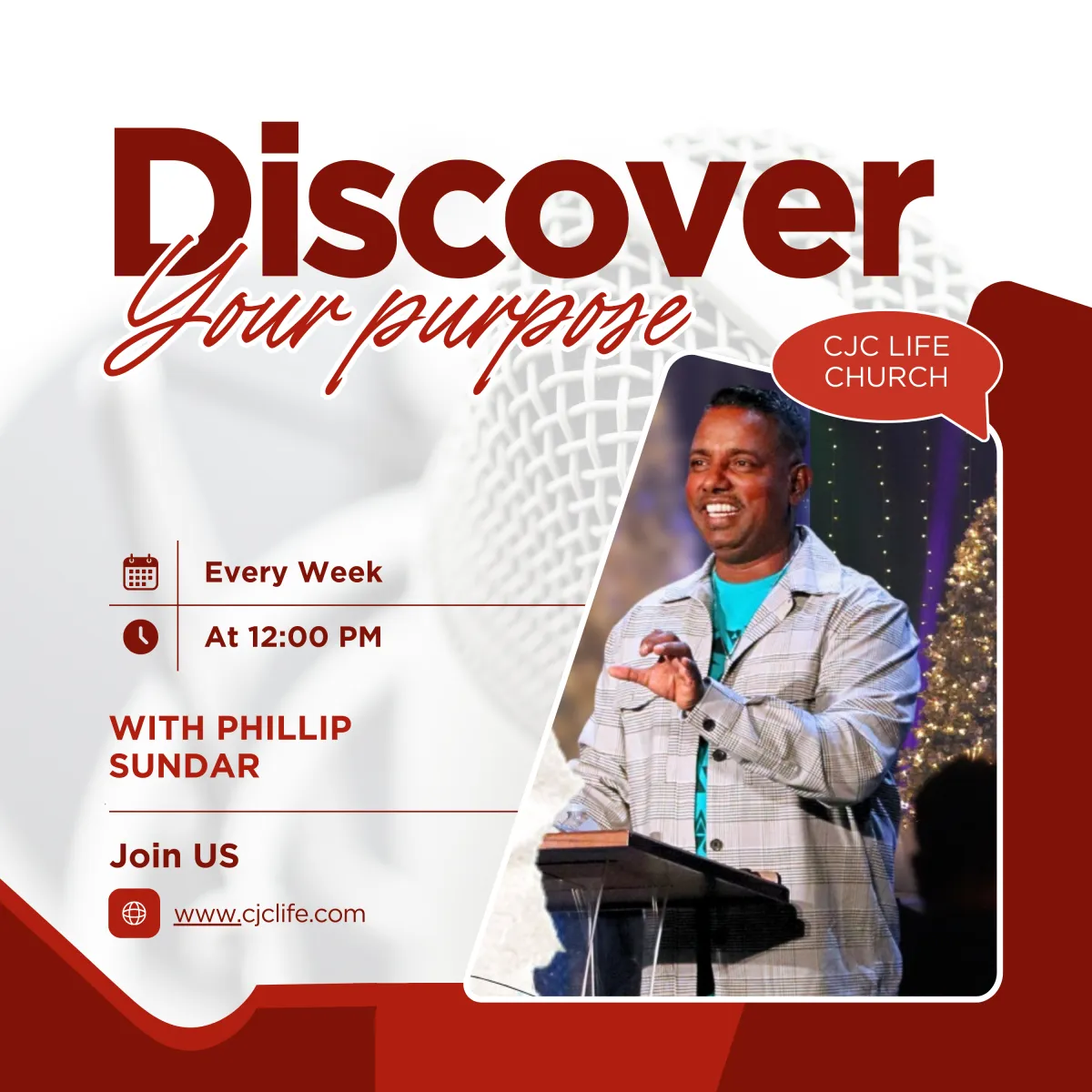 Discover
Your purpose

CJC LIFE CHURCH

Every Week

At 12:00 PM

WITH PHILLIP SUNDAR

Join US

www.cjclife.com